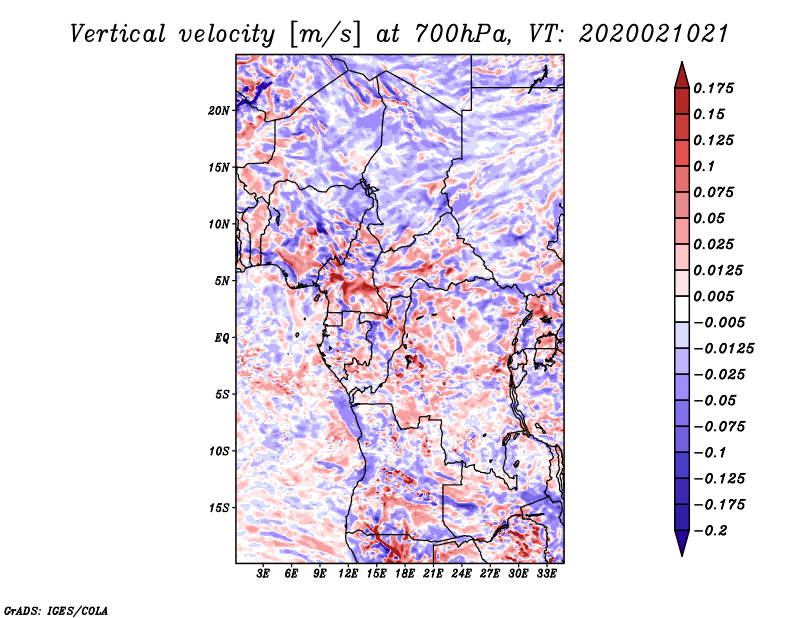 Vertical velocity [m/s] at 700hPa, VT: 2020021021

20N
15N
10N
5N
EQ
5S
10S
15S

3E 6E 9E 12E 15E 18E 21E 24E 27E 30E 33E

0.175
0.15
0.125
0.1
0.075
0.05
0.025
0.0125
0.005
−0.005
−0.0125
−0.025
−0.05
−0.075
−0.1
−0.125
−0.175
−0.2

GrADS: IGES/COLA